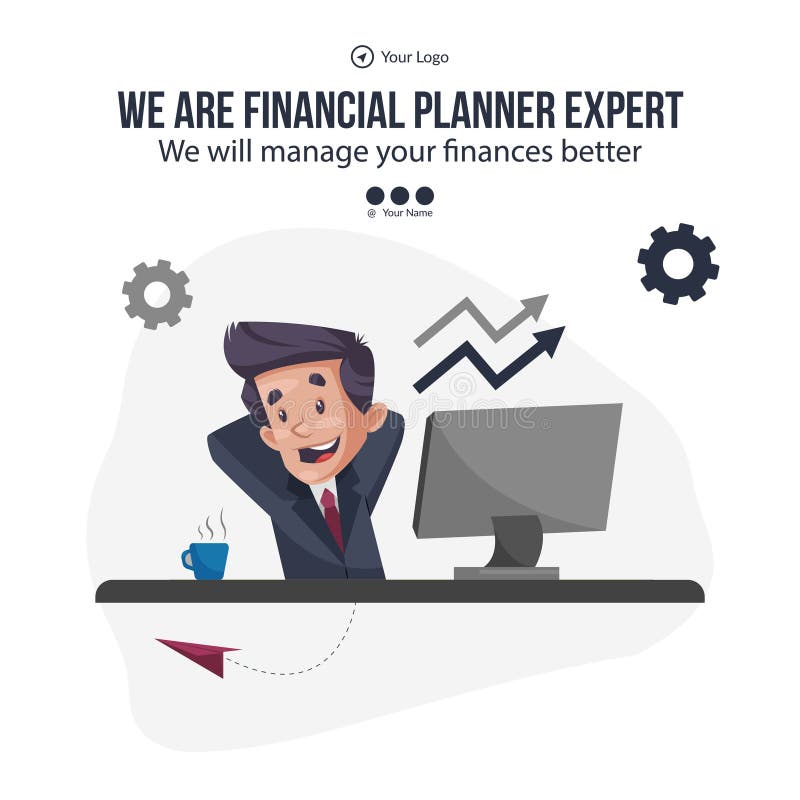 Your Logo

WE ARE FINANCIAL PLANNER EXPERT
We will manage your finances better

@ Your Name

dreamstime